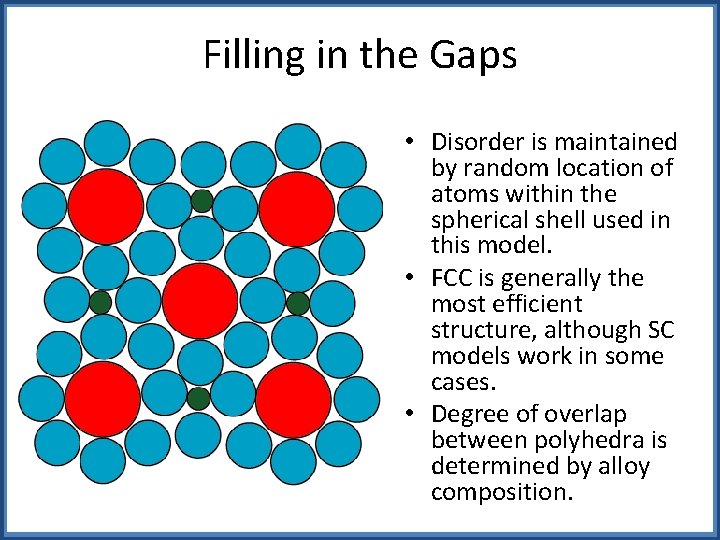 Filling in the Gaps

• Disorder is maintained by random location of atoms within the spherical shell used in this model.
• FCC is generally the most efficient structure, although SC models work in some cases.
• Degree of overlap between polyhedra is determined by alloy composition.